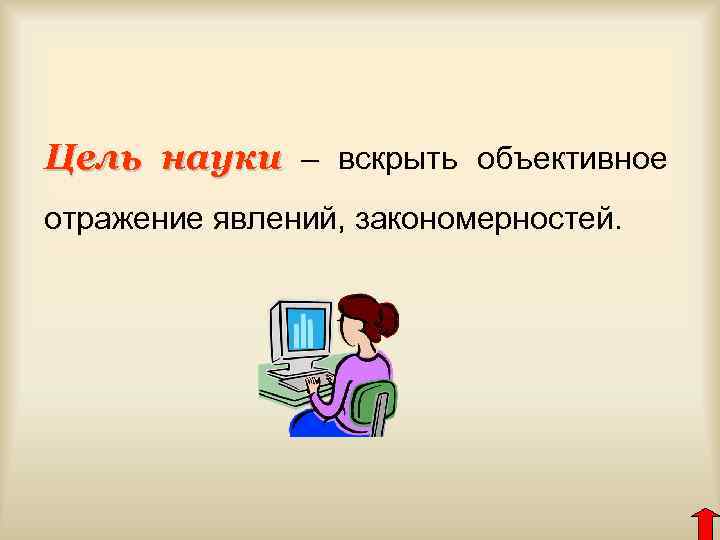 Цель науки – вскрыть объективное отражение явлений, закономерностей.